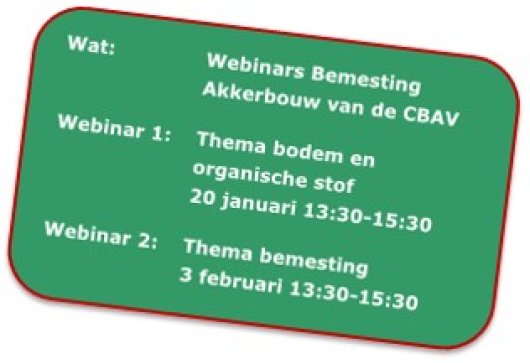 Wat: Webinars Bemesting Akkerbouw van de CBAV

Webinar 1: Thema bodem en organische stof
20 januari 13:30-15:30

Webinar 2: Thema bemesting
3 februari 13:30-15:30